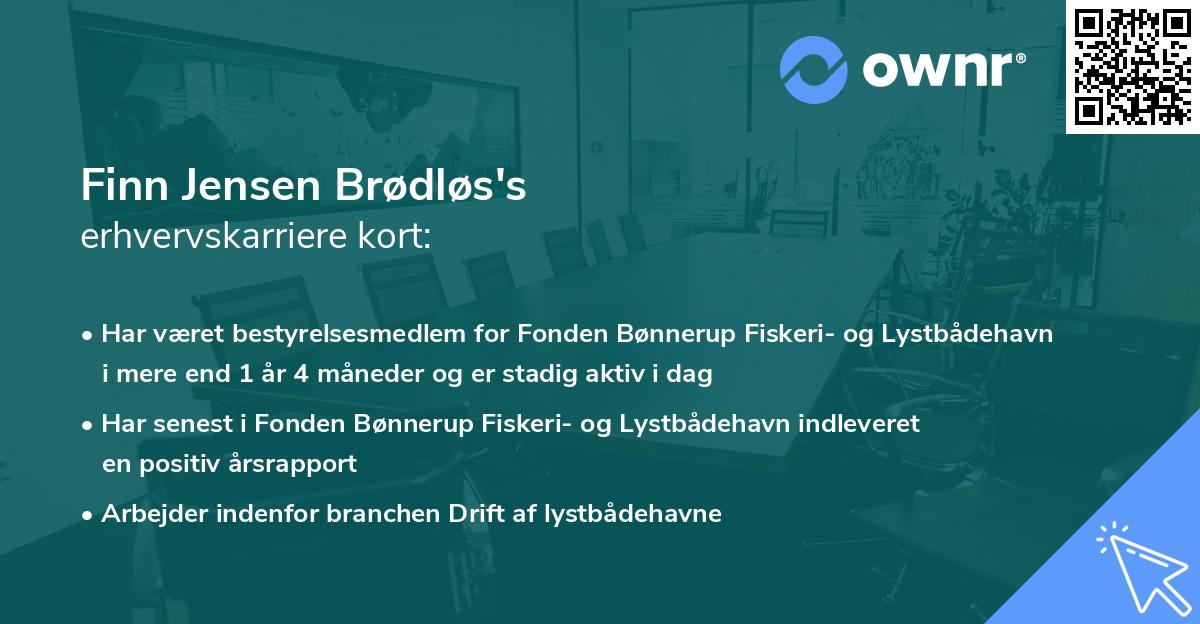 ownr®

Finn Jensen Brødløs's
erhvervskarriere kort:

• Har været bestyrelsesmedlem for Fonden Bønnerup Fiskeri- og Lystbådehavn i mere end 1 år 4 måneder og er stadig aktiv i dag

• Har senest i Fonden Bønnerup Fiskeri- og Lystbådehavn indleveret en positiv årsrapport

• Arbejder indenfor branchen Drift af lystbådehavne